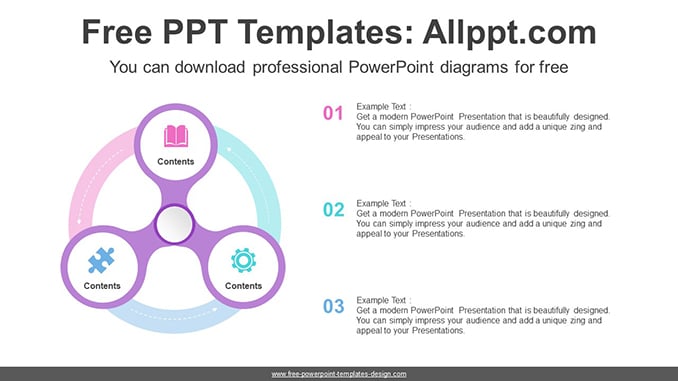 Free PPT Templates: Allppt.com

You can download professional PowerPoint diagrams for free

Contents

Contents

Contents

01
Example Text :
Get a modern PowerPoint Presentation that is beautifully designed. You can simply impress your audience and add a unique zing and appeal to your Presentations.

02
Example Text :
Get a modern PowerPoint Presentation that is beautifully designed. You can simply impress your audience and add a unique zing and appeal to your Presentations.

03
Example Text :
Get a modern PowerPoint Presentation that is beautifully designed. You can simply impress your audience and add a unique zing and appeal to your Presentations.

www.free-powerpoint-templates-design.com